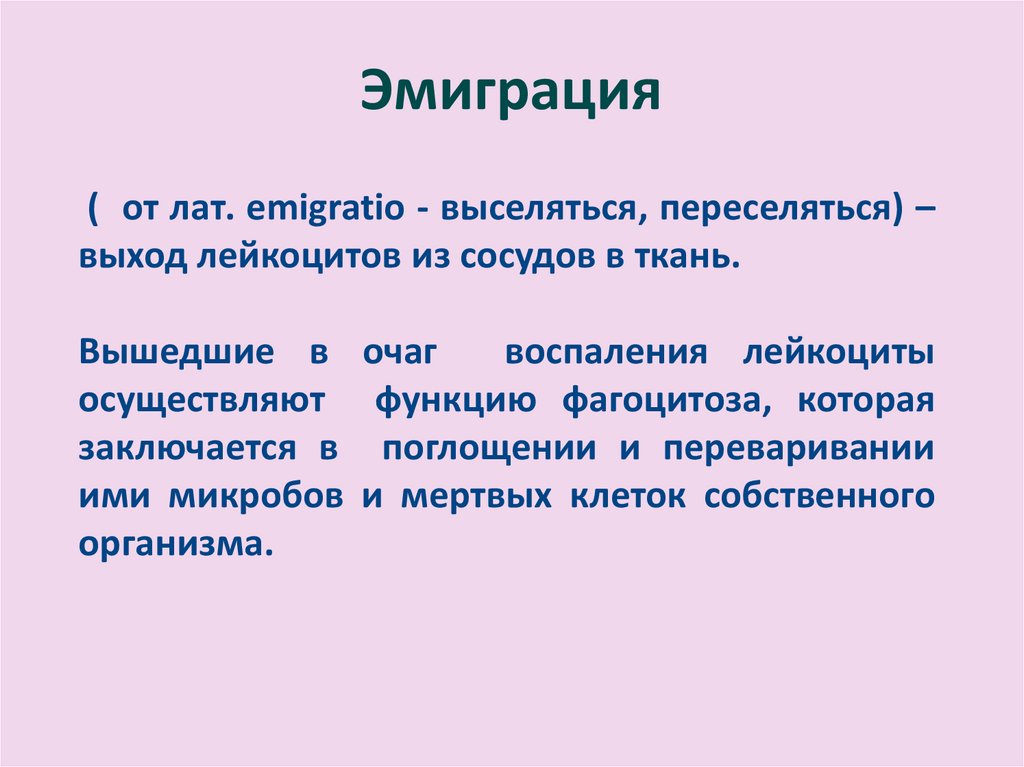 Эмиграция

( от лат. emigratio - выселяться, переселяться) – выход лейкоцитов из сосудов в ткань.

Вышедшие в очаг воспаления лейкоциты осуществляют функцию фагоцитоза, которая заключается в поглощении и переваривании ими микробов и мертвых клеток собственного организма.